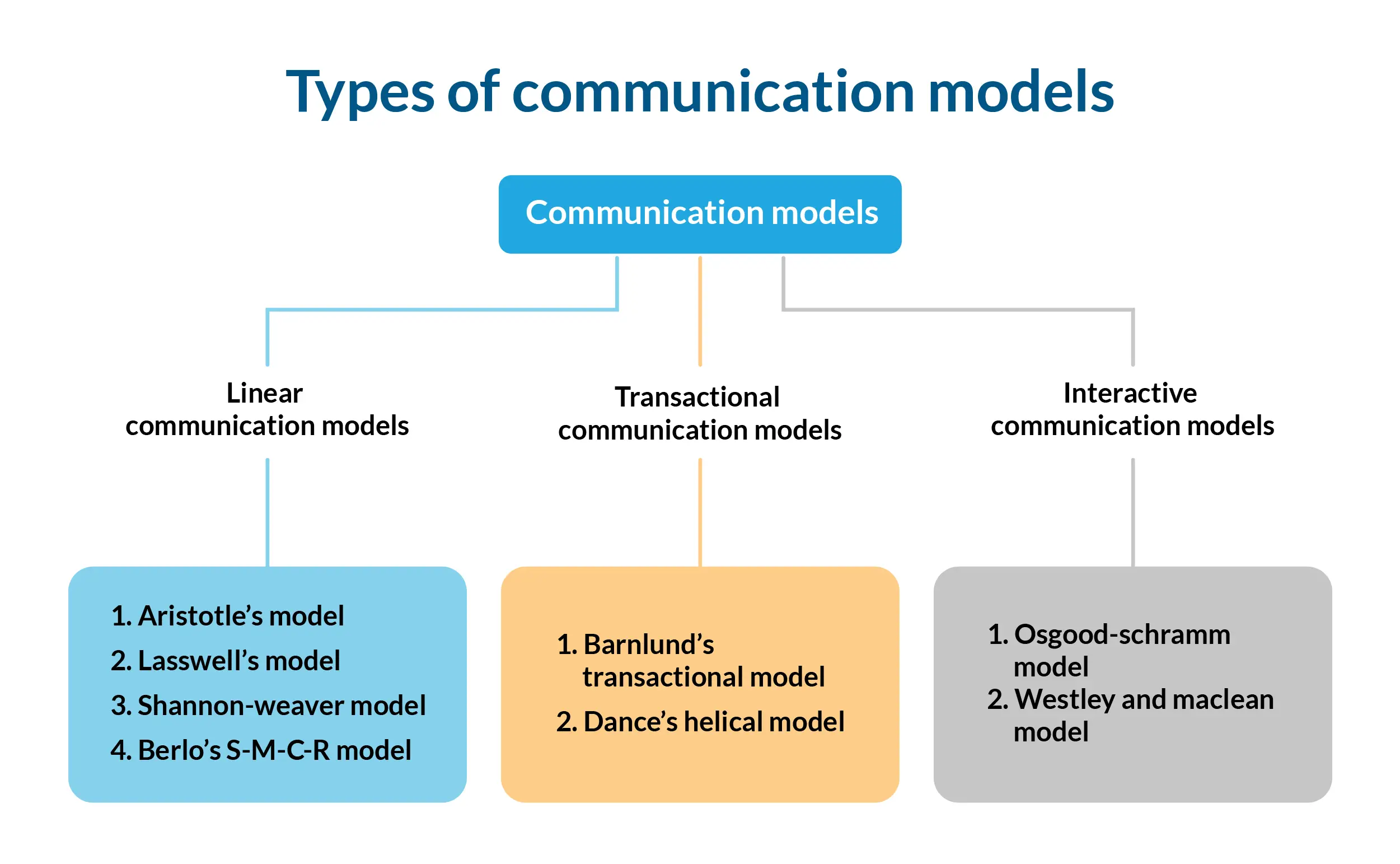 Types of communication models

Communication models

Linear communication models

Transactional communication models

Interactive communication models

1. Aristotle’s model
2. Lasswell’s model
3. Shannon-weaver model
4. Berlo’s S-M-C-R model

1. Barnlund’s transactional model
2. Dance’s helical model

1. Osgood-schramm model
2. Westley and maclean model